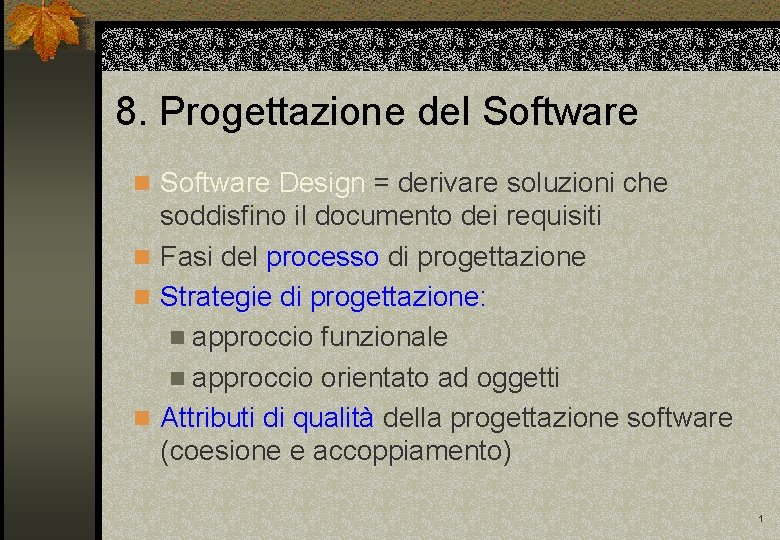 8. Progettazione del Software

Software Design = derivare soluzioni che soddisfino il documento dei requisiti

Fasi del processo di progettazione

Strategie di progettazione:

approccio funzionale

approccio orientato ad oggetti

Attributi di qualità della progettazione software (coesione e accoppiamento)

1